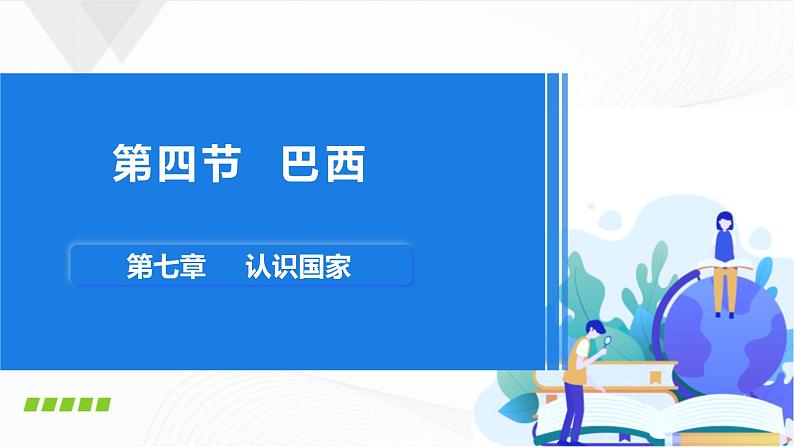 第四节 巴西

第七章 认识国家